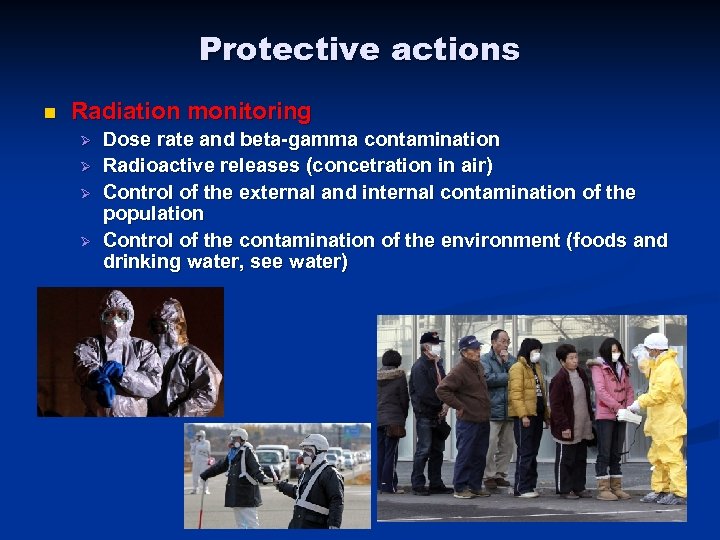 Protective actions

Radiation monitoring

Dose rate and beta-gamma contamination

Radioactive releases (concetration in air)

Control of the external and internal contamination of the population

Control of the contamination of the environment (foods and drinking water, see water)